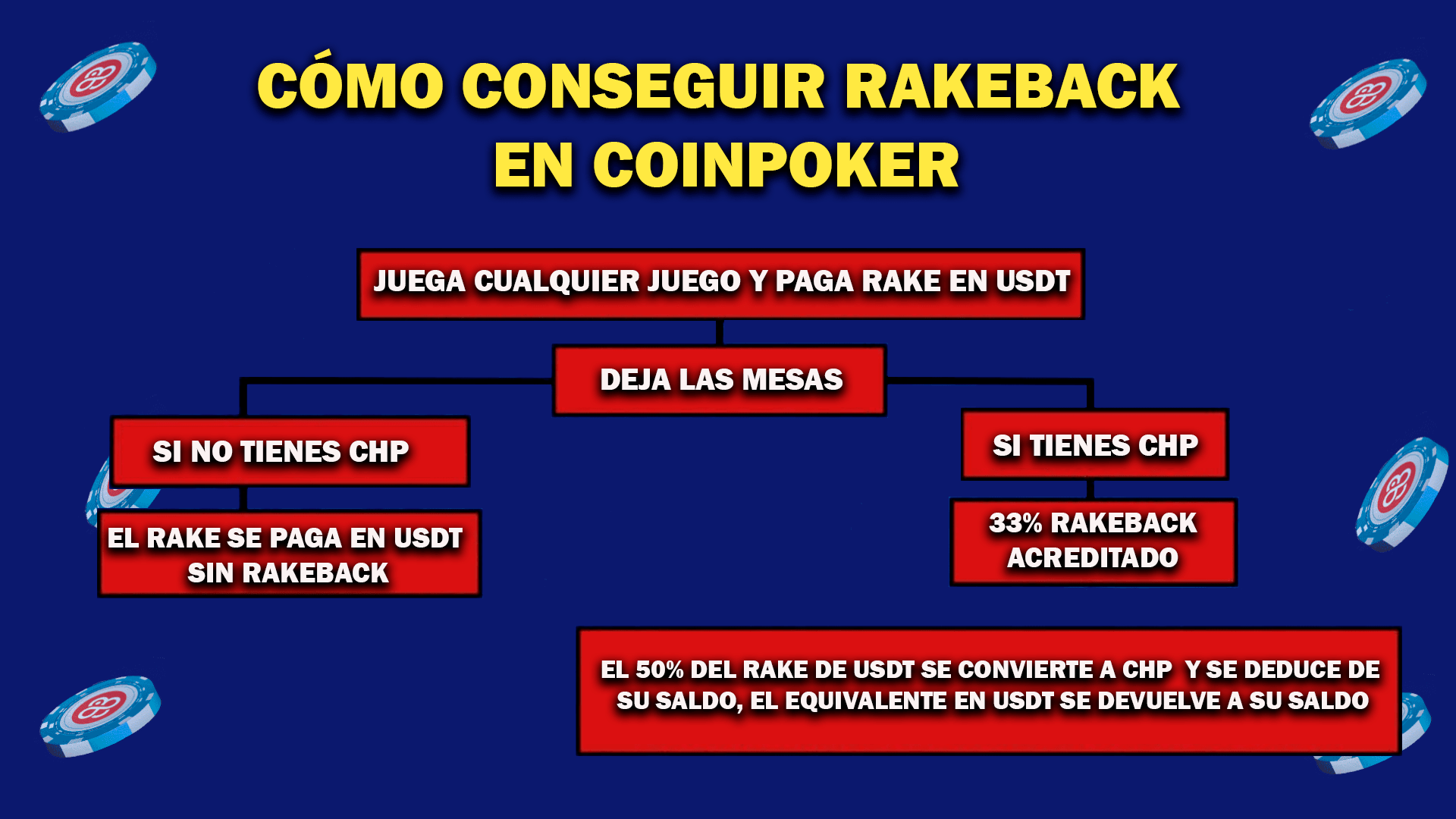 CÓMO CONSEGUIR RAKEBACK EN COINPOKER

JUEGA CUALQUIER JUEGO Y PAGA RAKE EN USDT

DEJA LAS MESAS

SI NO TIENES CHP

EL RAKE SE PAGA EN USDT SIN RAKEBACK

SI TIENES CHP

33% RAKEBACK ACREDITADO

EL 50% DEL RAKE DE USDT SE CONVIERTE A CHP Y SE DEDUCE DE SU SALDO, EL EQUIVALENTE EN USDT SE DEVUELVE A SU SALDO